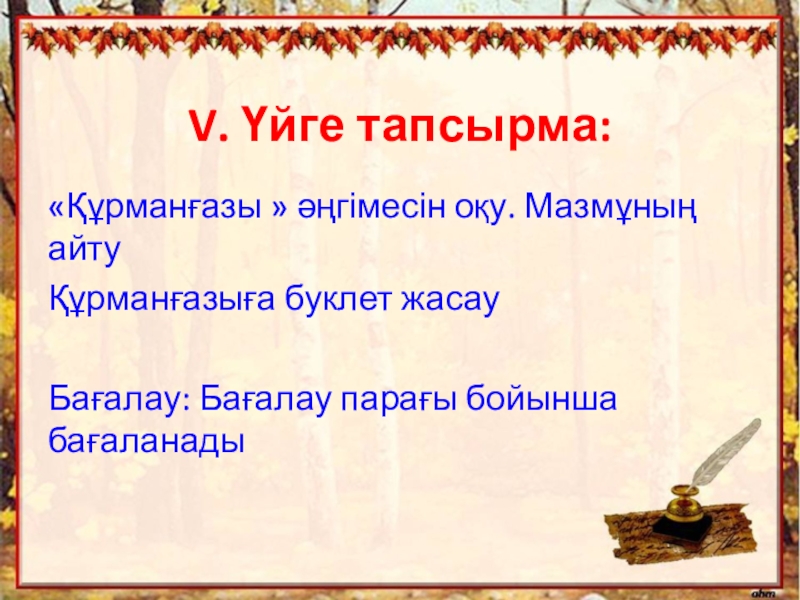 V. Үйге тапсырма:

«Құрманғазы » әңгімесін оқу. Мазмұның айту

Құрманғазыға буклет жасау

Бағалау: Бағалау парағы бойынша бағаланады